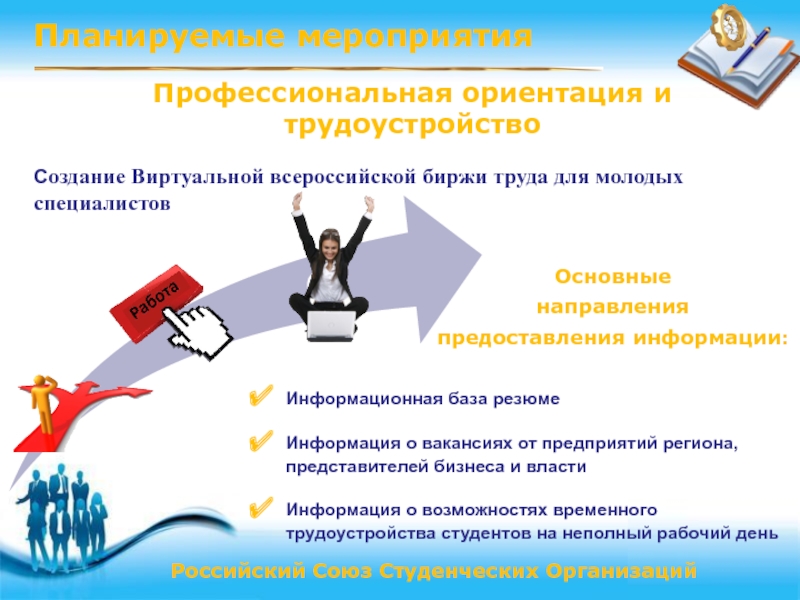 Планируемые мероприятия

Профессиональная ориентация и трудоустройство

Создание Виртуальной всероссийской биржи труда для молодых специалистов

Работа

Основные направления предоставления информации:

Информационная база резюме

Информация о вакансиях от предприятий региона, представителей бизнеса и власти

Информация о возможностях временного трудоустройства студентов на неполный рабочий день

Российский Союз Студенческих Организаций